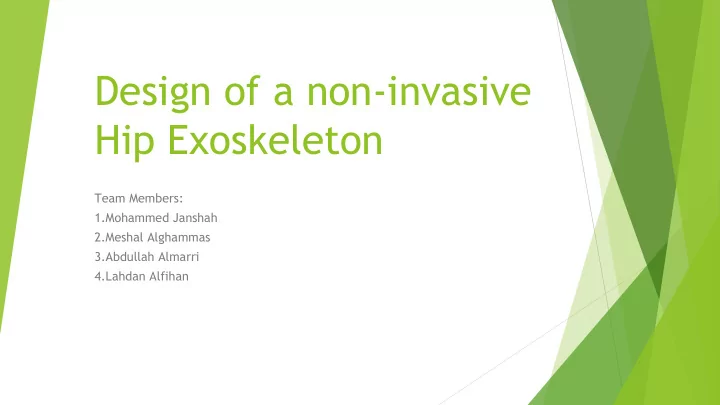 Design of a non-invasive Hip Exoskeleton

Team Members:
1.Mohammed Janshah
2.Meshal Alghammas
3.Abdullah Almarri
4.Lahdan Alfihan